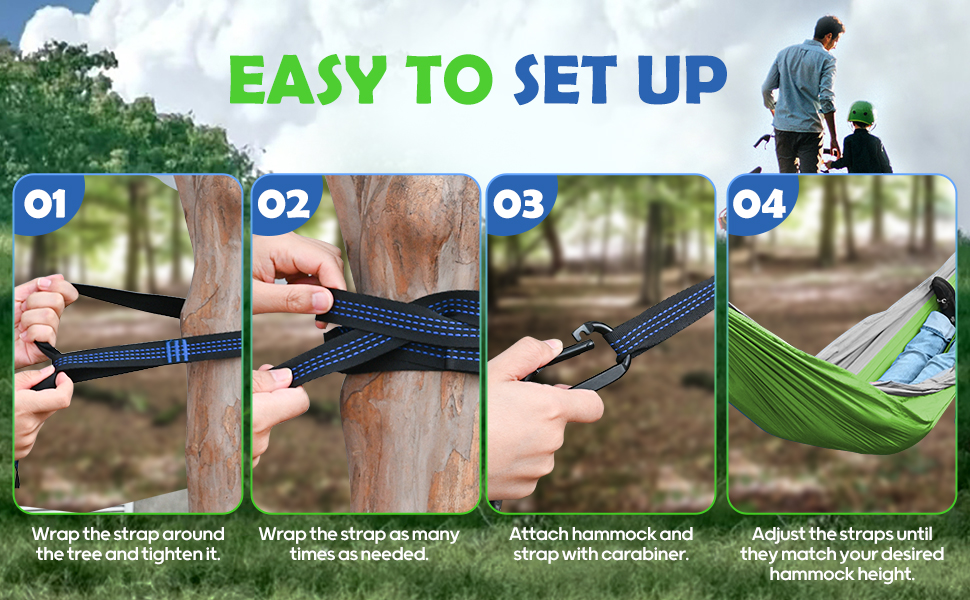 EASY TO SET UP

01
Wrap the strap around the tree and tighten it.

02
Wrap the strap as many times as needed.

03
Attach hammock and strap with carabiner.

04
Adjust the straps until they match your desired hammock height.